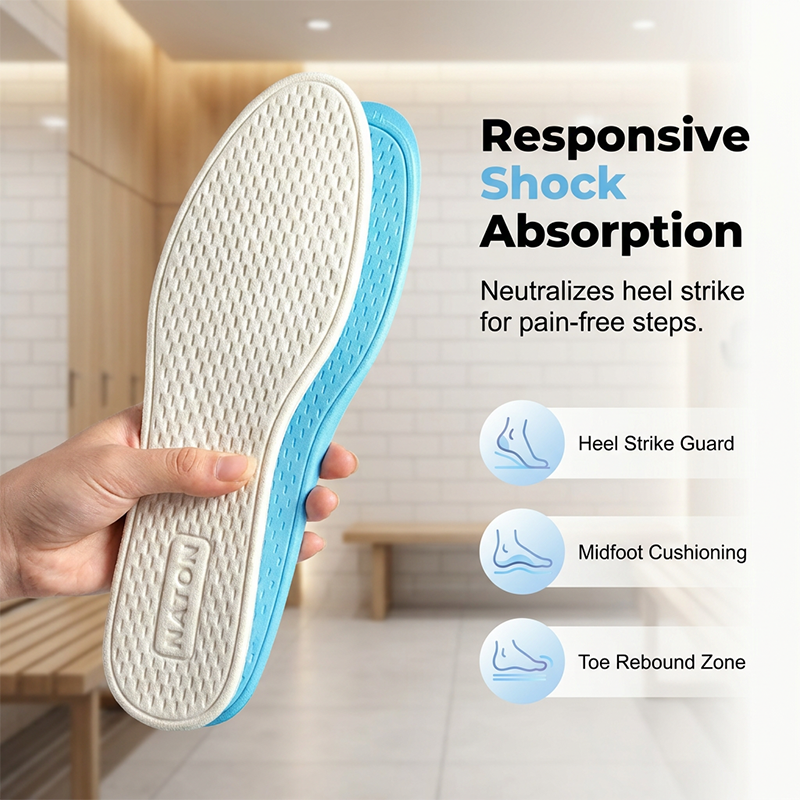 Responsive Shock Absorption

Neutralizes heel strike for pain-free steps.

Heel Strike Guard

Midfoot Cushioning

Toe Rebound Zone

NATON